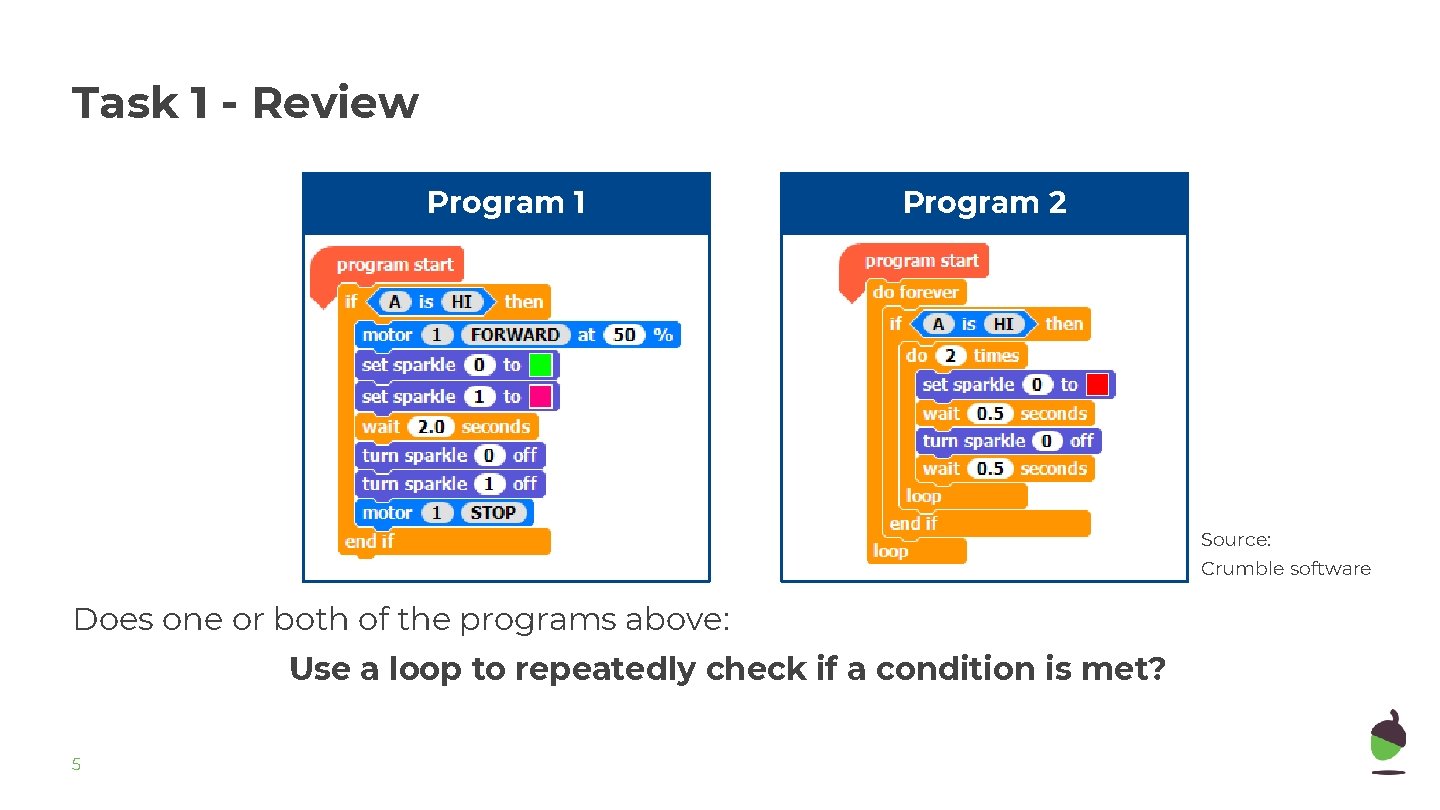 Task 1 - Review

Program 1

program start
if A is HI then
motor 1 FORWARD at 50 %
set sparkle 0 to
set sparkle 1 to
wait 2.0 seconds
turn sparkle 0 off
turn sparkle 1 off
motor 1 STOP
end if

Program 2

program start
do forever
if A is HI then
do 2 times
set sparkle 0 to
wait 0.5 seconds
turn sparkle 0 off
wait 0.5 seconds
loop
end if
loop

Source: Crumble software

Does one or both of the programs above:

Use a loop to repeatedly check if a condition is met?

5